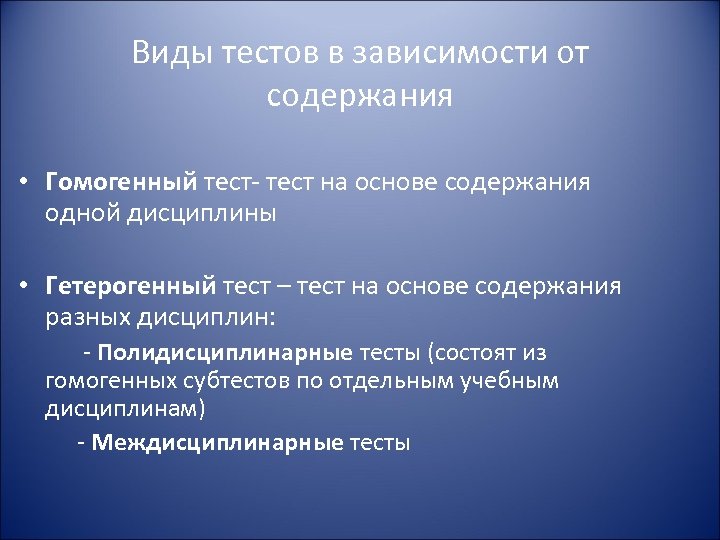 Виды тестов в зависимости от содержания

• Гомогенный тест- тест на основе содержания одной дисциплины

• Гетерогенный тест – тест на основе содержания разных дисциплин:

- Полидисциплинарные тесты (состоят из гомогенных субтестов по отдельным учебным дисциплинам)

- Междисциплинарные тесты